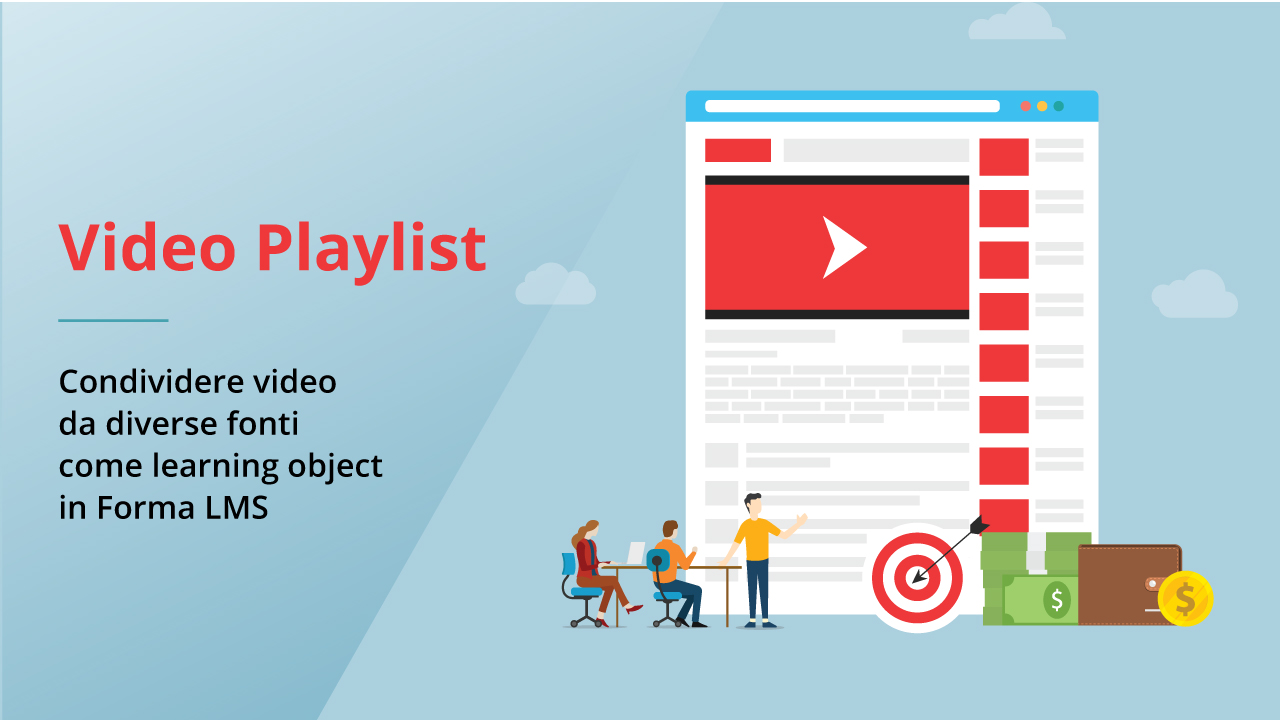 Video Playlist

Condividere video da diverse fonti come learning object in Forma LMS

$

$